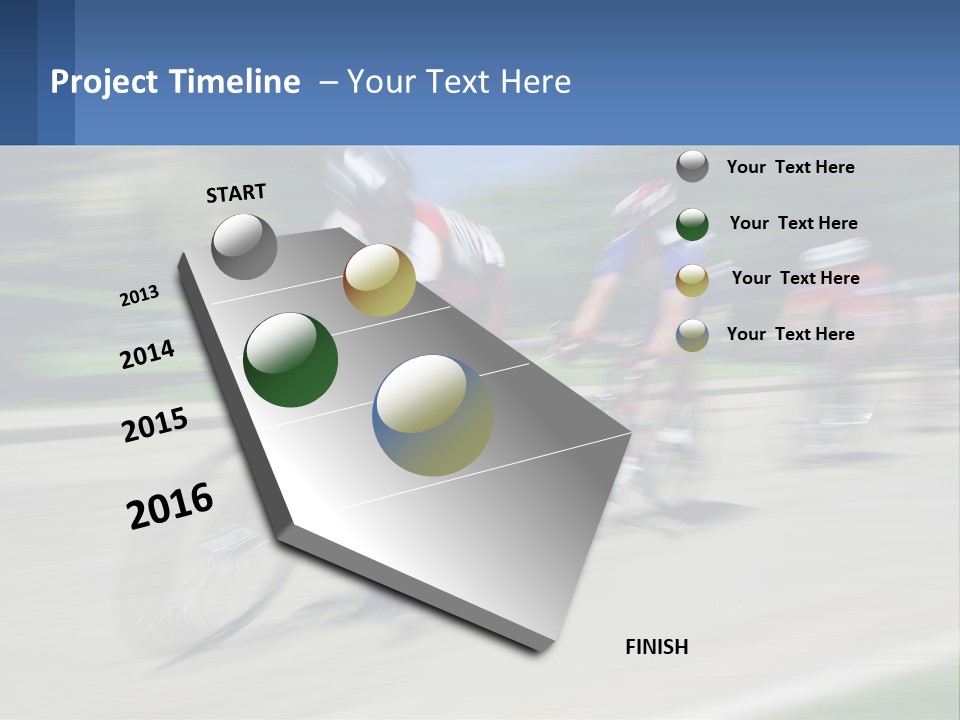 Project Timeline – Your Text Here

START

2013

2014

2015

2016

FINISH

Your Text Here

Your Text Here

Your Text Here

Your Text Here